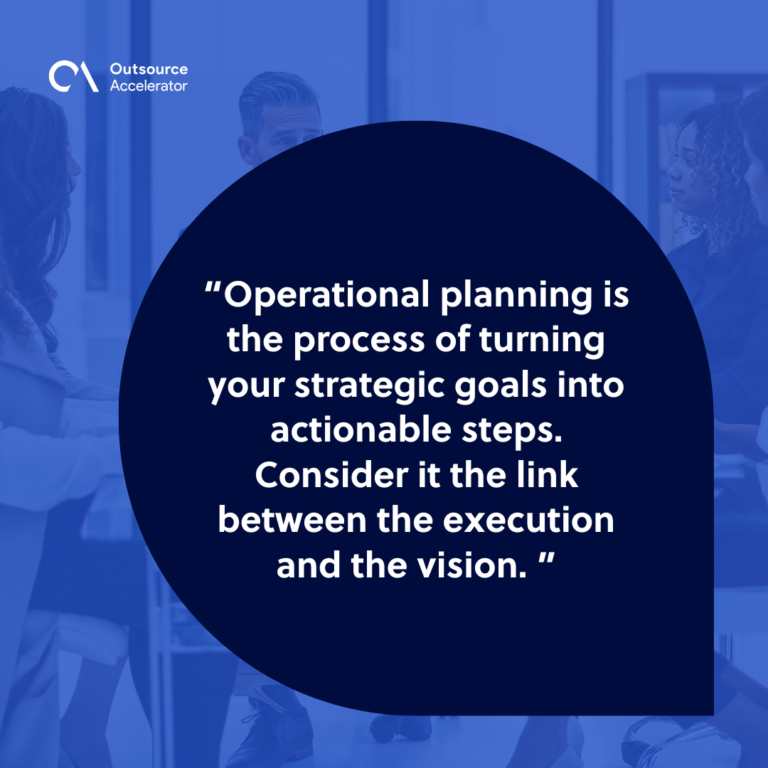 Outsource Accelerator

“Operational planning is the process of turning your strategic goals into actionable steps. Consider it the link between the execution and the vision. ”